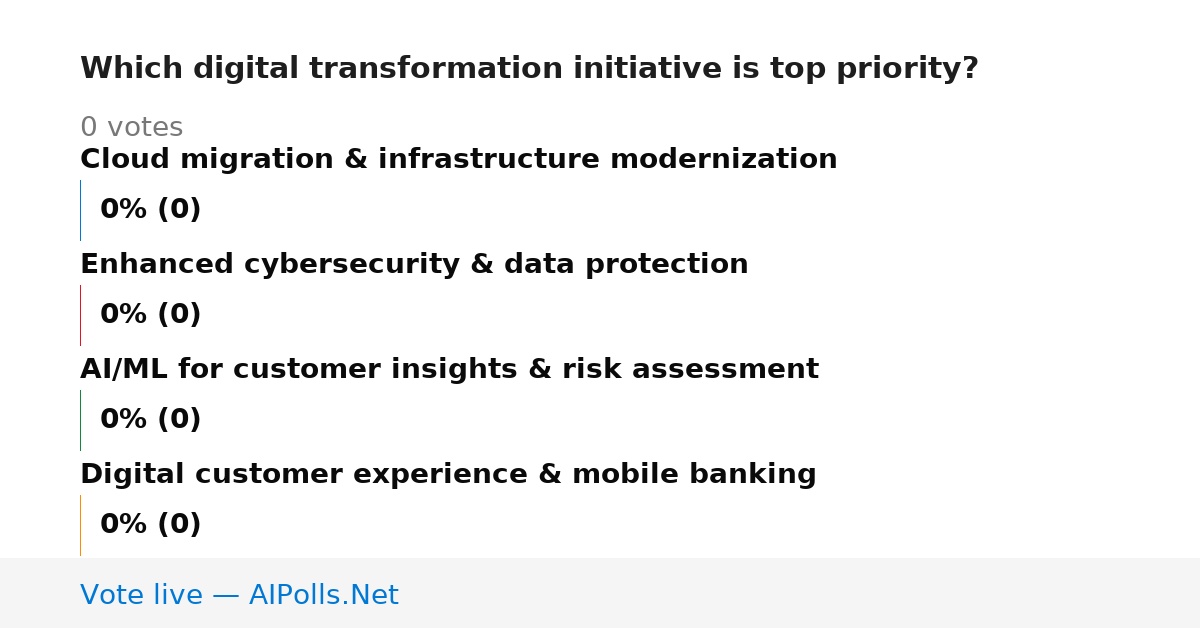 Which digital transformation initiative is top priority?

0 votes

Cloud migration & infrastructure modernization

0% (0)

Enhanced cybersecurity & data protection

0% (0)

AI/ML for customer insights & risk assessment

0% (0)

Digital customer experience & mobile banking

0% (0)

Vote live — AIPolls.Net